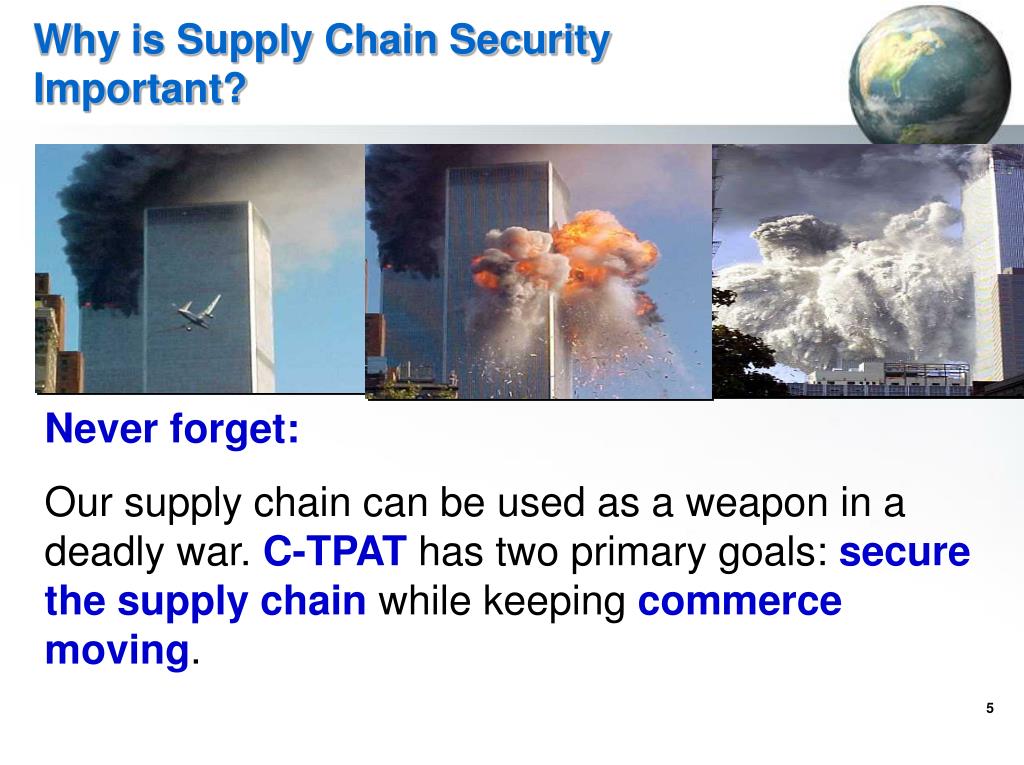 Why is Supply Chain Security Important?

Never forget:

Our supply chain can be used as a weapon in a deadly war. C-TPAT has two primary goals: secure the supply chain while keeping commerce moving.

5